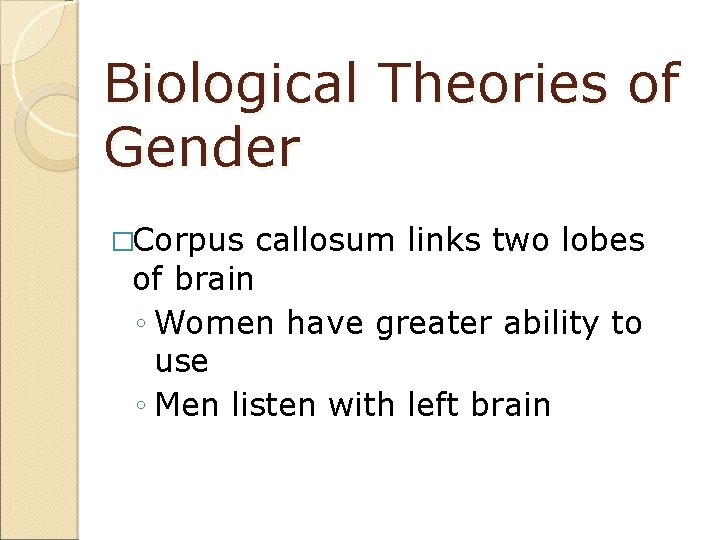 Biological Theories of Gender

□Corpus callosum links two lobes of brain
◦ Women have greater ability to use
◦ Men listen with left brain